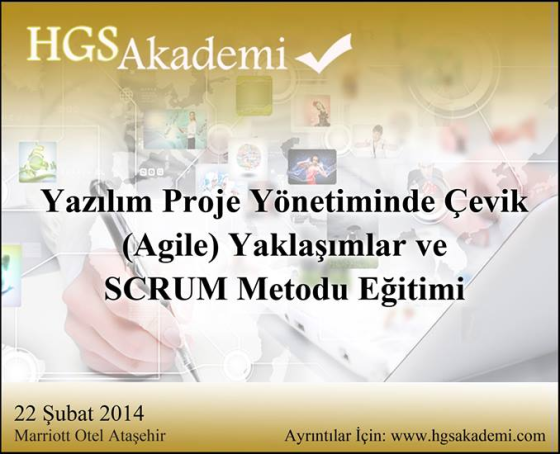 HGSAkademi

Yazılım Proje Yönetiminde Çevik (Agile) Yaklaşımlar ve SCRUM Metodu Eğitimi

22 Şubat 2014
Marriott Otel Ataşehir

Ayrıntılar İçin: www.hgsakademi.com